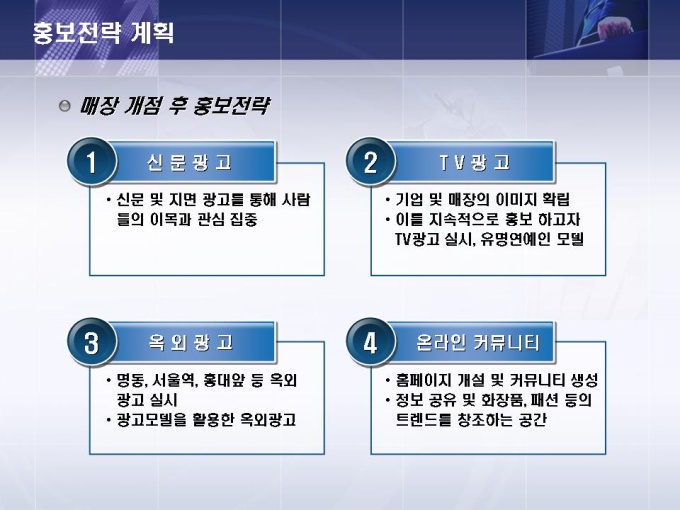 홍보전략 계획

매장 개점 후 홍보전략

1 신문광고

• 신문 및 지면 광고를 통해 사람들의 이목과 관심 집중

2 TV광고

• 기업 및 매장의 이미지 확립
• 이를 지속적으로 홍보 하고자 TV광고 실시, 유명연예인 모델

3 옥외광고

• 명동, 서울역, 홍대앞 등 옥외 광고 실시
• 광고모델을 활용한 옥외광고

4 온라인 커뮤니티

• 홈페이지 개설 및 커뮤니티 생성
• 정보 공유 및 화장품, 패션 등의 트렌드를 창조하는 공간